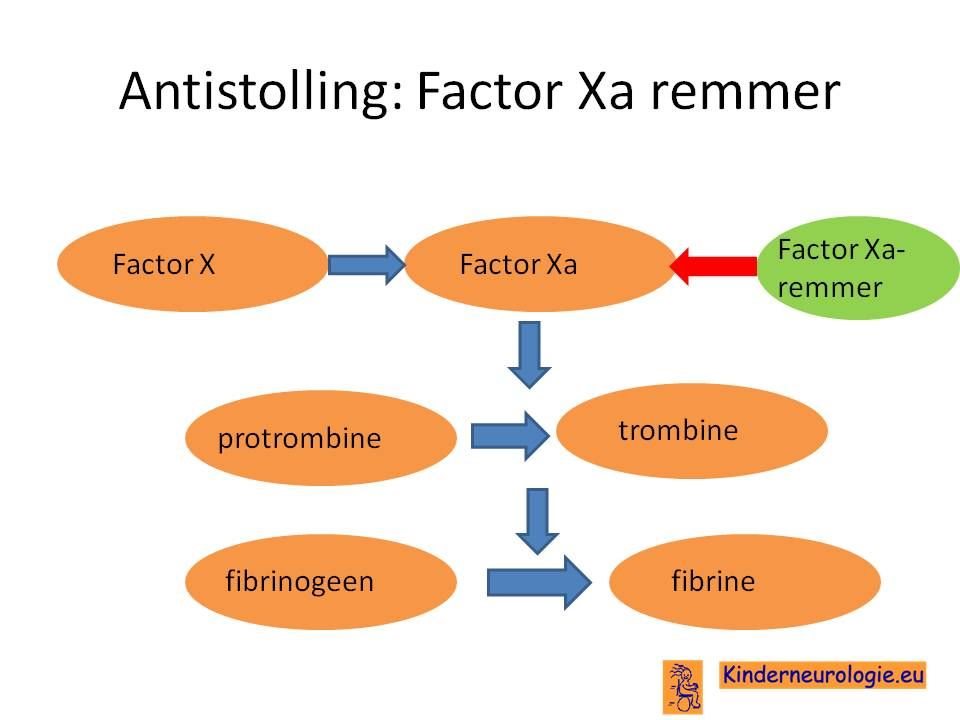 Antistolling: Factor Xa remmer

Factor X

Factor Xa

Factor Xa-remmer

protrombine

trombine

fibrinogeen

fibrine

Kinderneurologie.eu